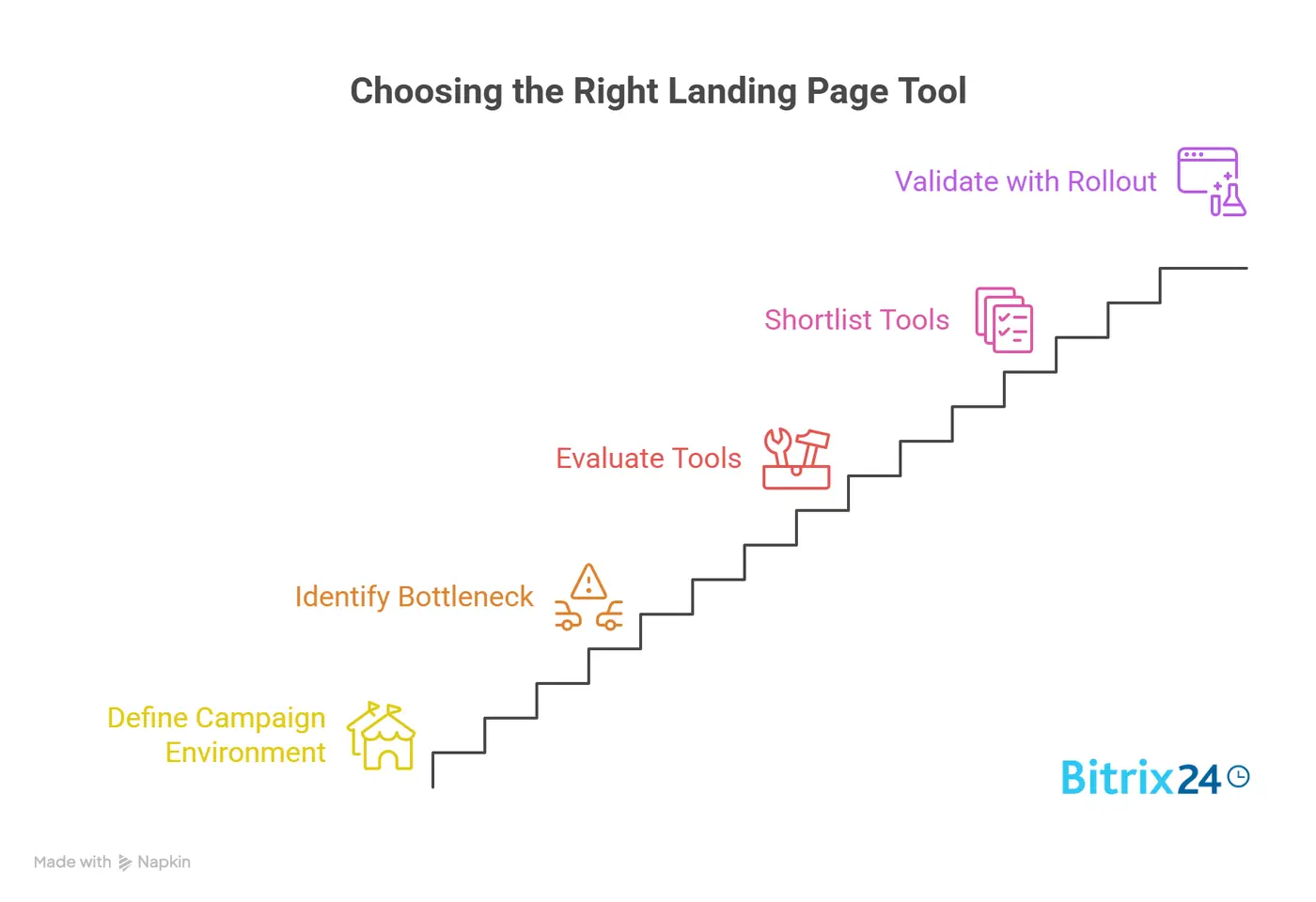 Choosing the Right Landing Page Tool

Validate with Rollout

Shortlist Tools

Evaluate Tools

Identify Bottleneck

Define Campaign Environment

Bitrix24

Made with Napkin